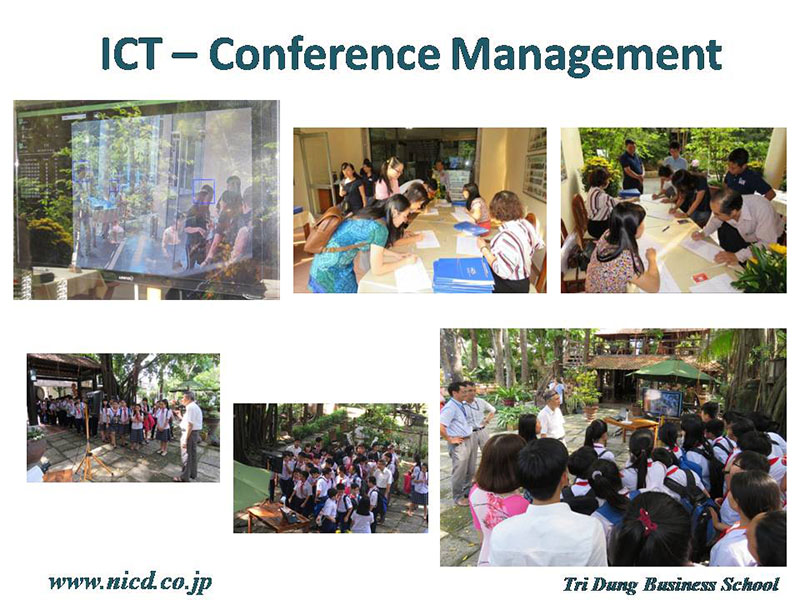 ICT – Conference Management

www.nicd.co.jp

Tri Dung Business School